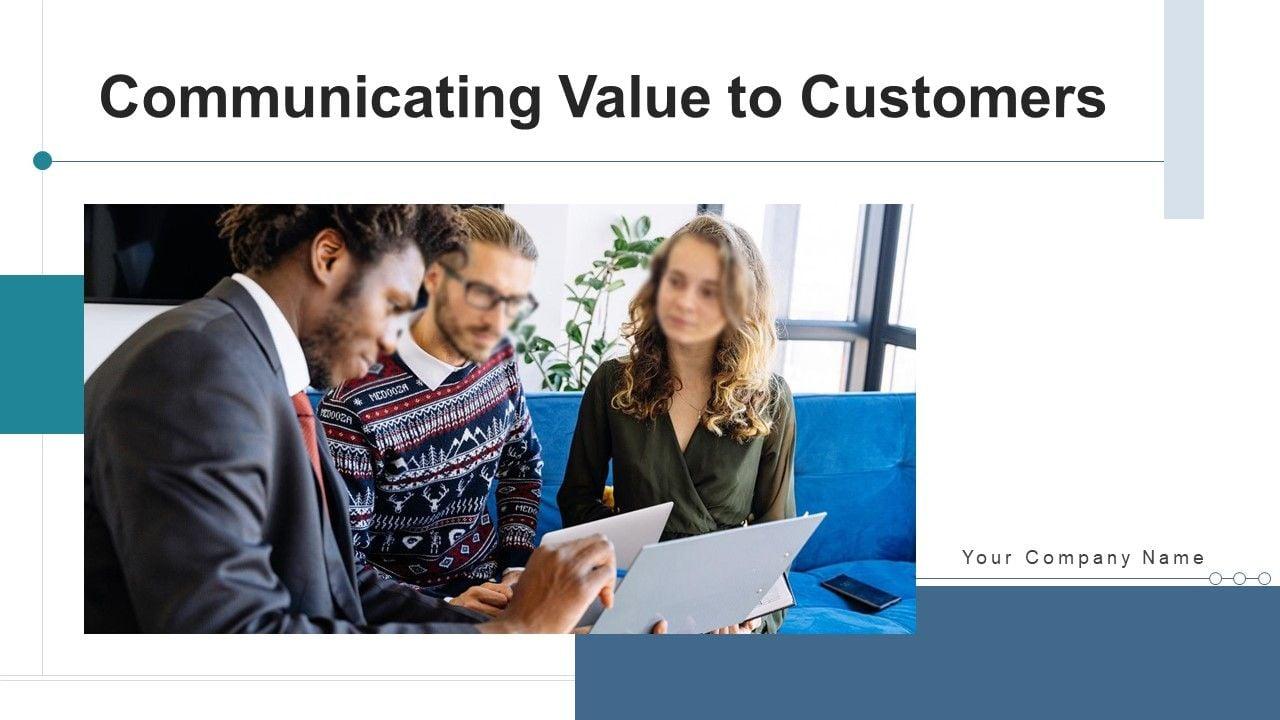 Communicating Value to Customers

Your Company Name